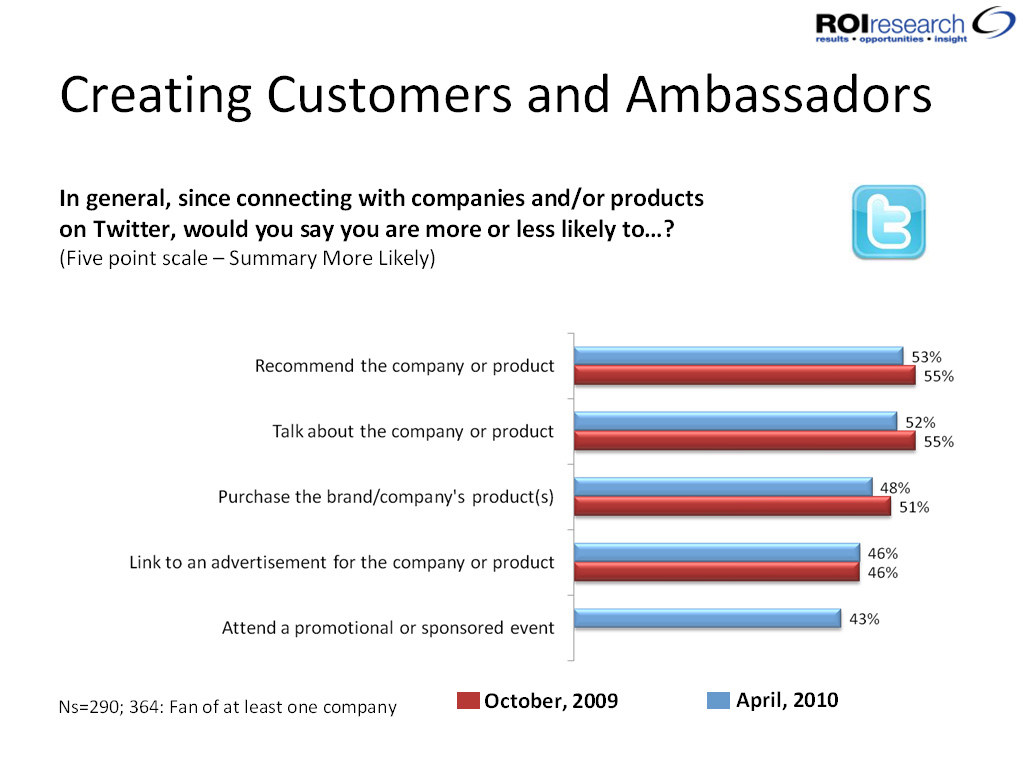 ROIresearch
results • opportunities • insight

Creating Customers and Ambassadors

In general, since connecting with companies and/or products on Twitter, would you say you are more or less likely to…?
(Five point scale – Summary More Likely)

Recommend the company or product 53% 55%
Talk about the company or product 52% 55%
Purchase the brand/company's product(s) 48% 51%
Link to an advertisement for the company or product 46% 46%
Attend a promotional or sponsored event 43%

Ns=290; 364: Fan of at least one company

October, 2009
April, 2010